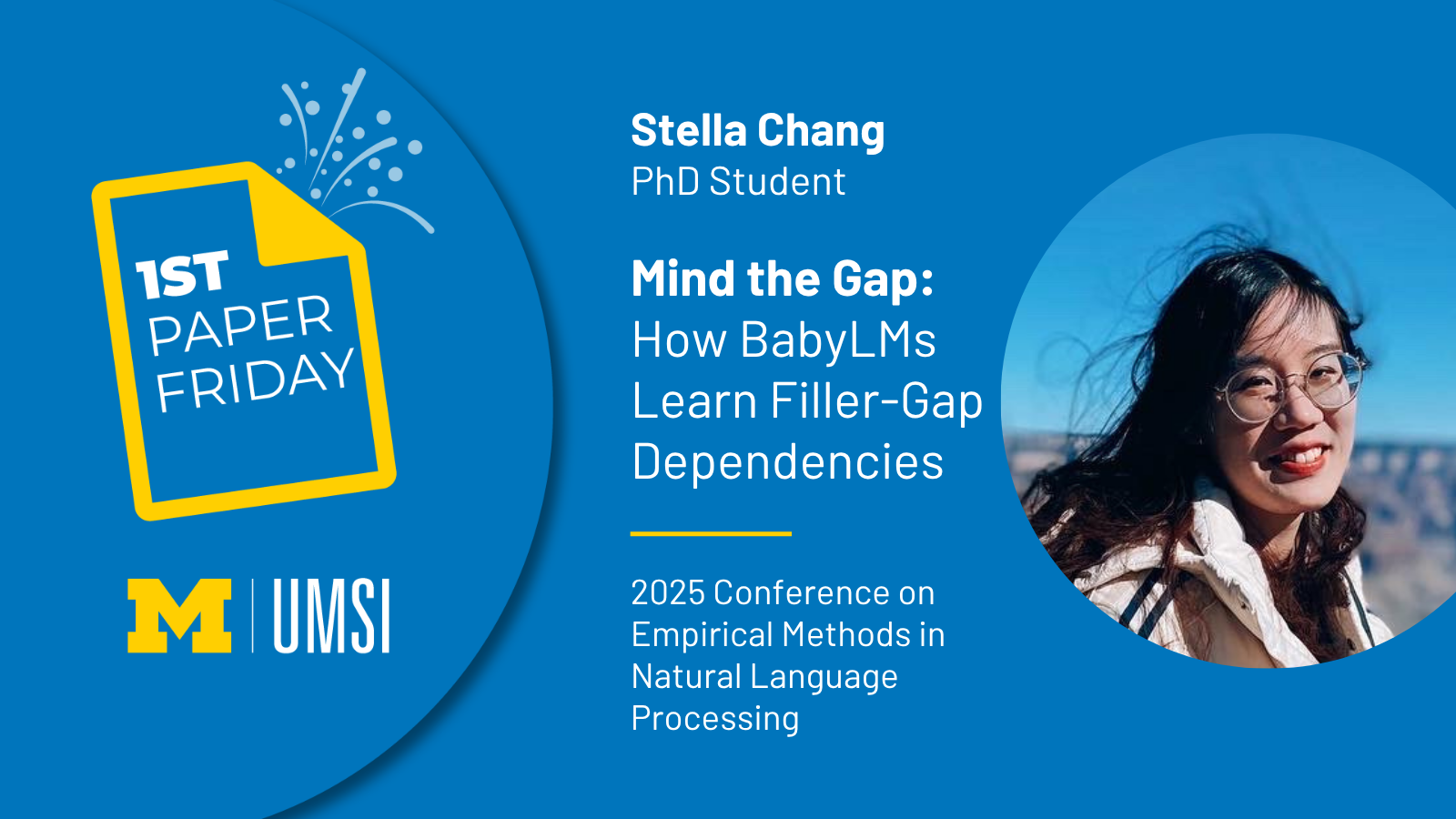 1ST PAPER FRIDAY

M | UMSI

Stella Chang
PhD Student

Mind the Gap:
How BabyLMs Learn Filler-Gap Dependencies

2025 Conference on Empirical Methods in Natural Language Processing